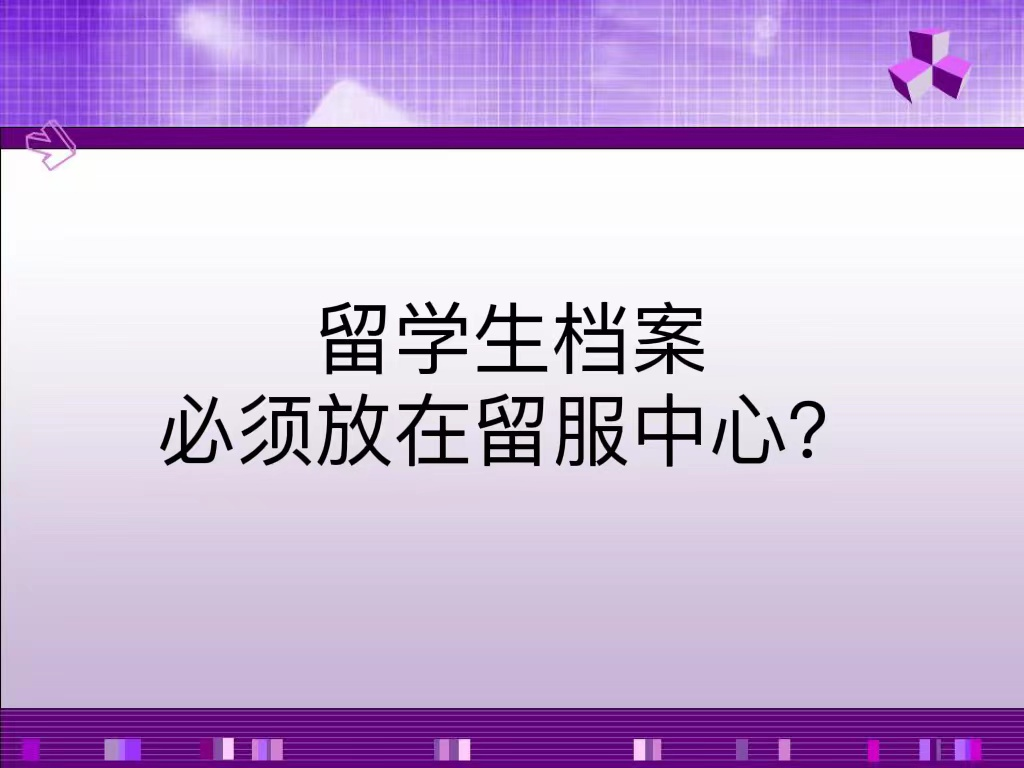 留学生档案
必须放在留服中心？